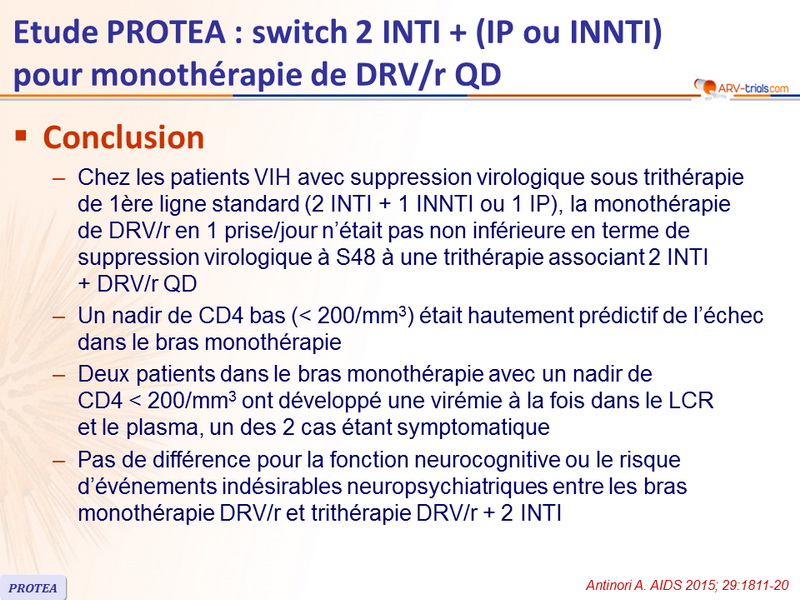 Etude PROTEA : switch 2 INTI + (IP ou INNTI) pour monothérapie de DRV/r QD

ARV-trials.com

▪ Conclusion

– Chez les patients VIH avec suppression virologique sous trithérapie de 1ère ligne standard (2 INTI + 1 INNTI ou 1 IP), la monothérapie de DRV/r en 1 prise/jour n'était pas non inférieure en terme de suppression virologique à S48 à une trithérapie associant 2 INTI + DRV/r QD

– Un nadir de CD4 bas (< 200/mm$^3$) était hautement prédictif de l'échec dans le bras monothérapie

– Deux patients dans le bras monothérapie avec un nadir de CD4 < 200/mm$^3$ ont développé une virémie à la fois dans le LCR et le plasma, un des 2 cas étant symptomatique

– Pas de différence pour la fonction neurocognitive ou le risque d'événements indésirables neuropsychiatriques entre les bras monothérapie DRV/r et trithérapie DRV/r + 2 INTI

PROTEA

Antinori A. AIDS 2015; 29:1811-20